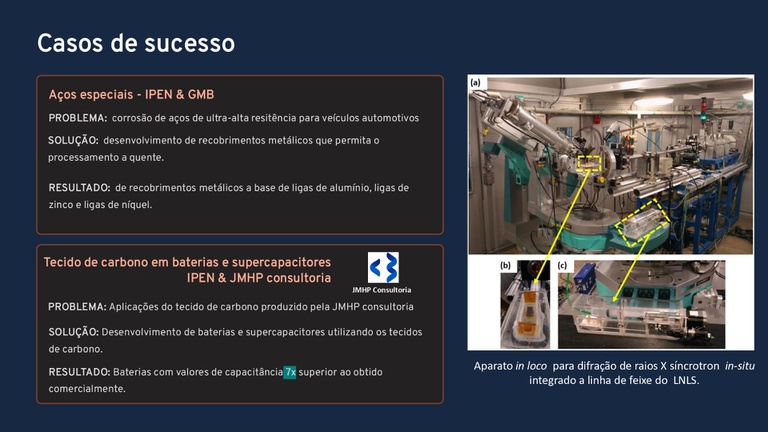 Casos de sucesso

Aços especiais - IPEN & GMB

PROBLEMA: corrosão de aços de ultra-alta resitência para veículos automotivos

SOLUÇÃO: desenvolvimento de recobrimentos metálicos que permita o processamento a quente.

RESULTADO: de recobrimentos metálicos a base de ligas de alumínio, ligas de zinco e ligas de níquel.

Tecido de carbono em baterias e supercapacitores
IPEN & JMHP consultoria

JMHP Consultoria

PROBLEMA: Aplicações do tecido de carbono produzido pela JMHP consultoria

SOLUÇÃO: Desenvolvimento de baterias e supercapacitores utilizando os tecidos de carbono.

RESULTADO: Baterias com valores de capacitância 7x superior ao obtido comercialmente.

(a)

(b)

(c)

Aparato in loco para difração de raios X síncrotron in-situ integrado a linha de feixe do LNLS.